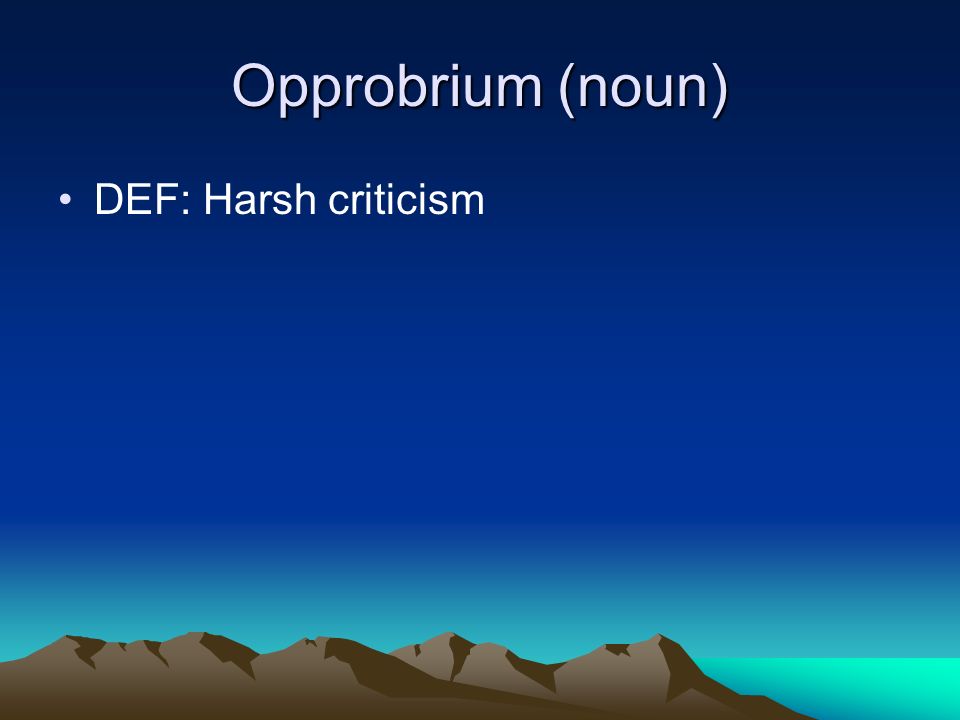 Opprobrium (noun)

• DEF: Harsh criticism